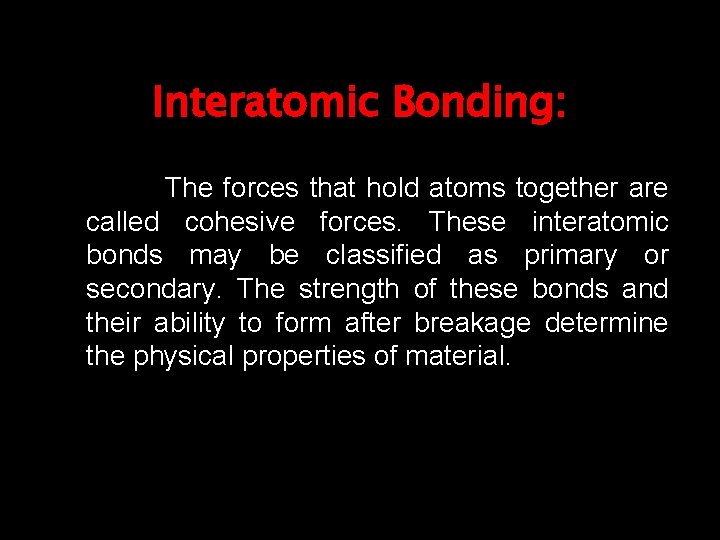 Interatomic Bonding:

The forces that hold atoms together are called cohesive forces. These interatomic bonds may be classified as primary or secondary. The strength of these bonds and their ability to form after breakage determine the physical properties of material.